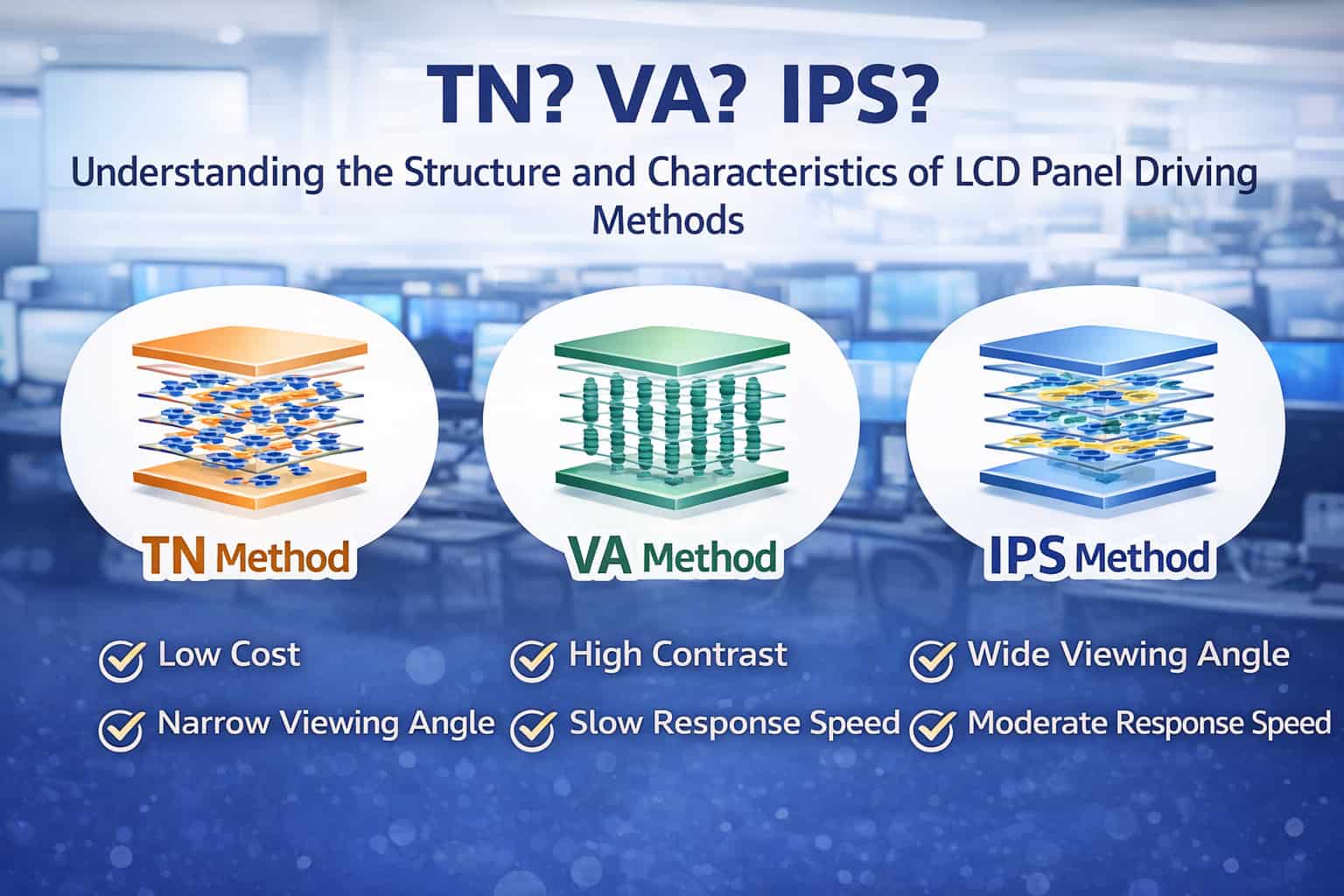 TN? VA? IPS?

Understanding the Structure and Characteristics of LCD Panel Driving Methods

TN Method

Low Cost

Narrow Viewing Angle

VA Method

High Contrast

Slow Response Speed

IPS Method

Wide Viewing Angle

Moderate Response Speed